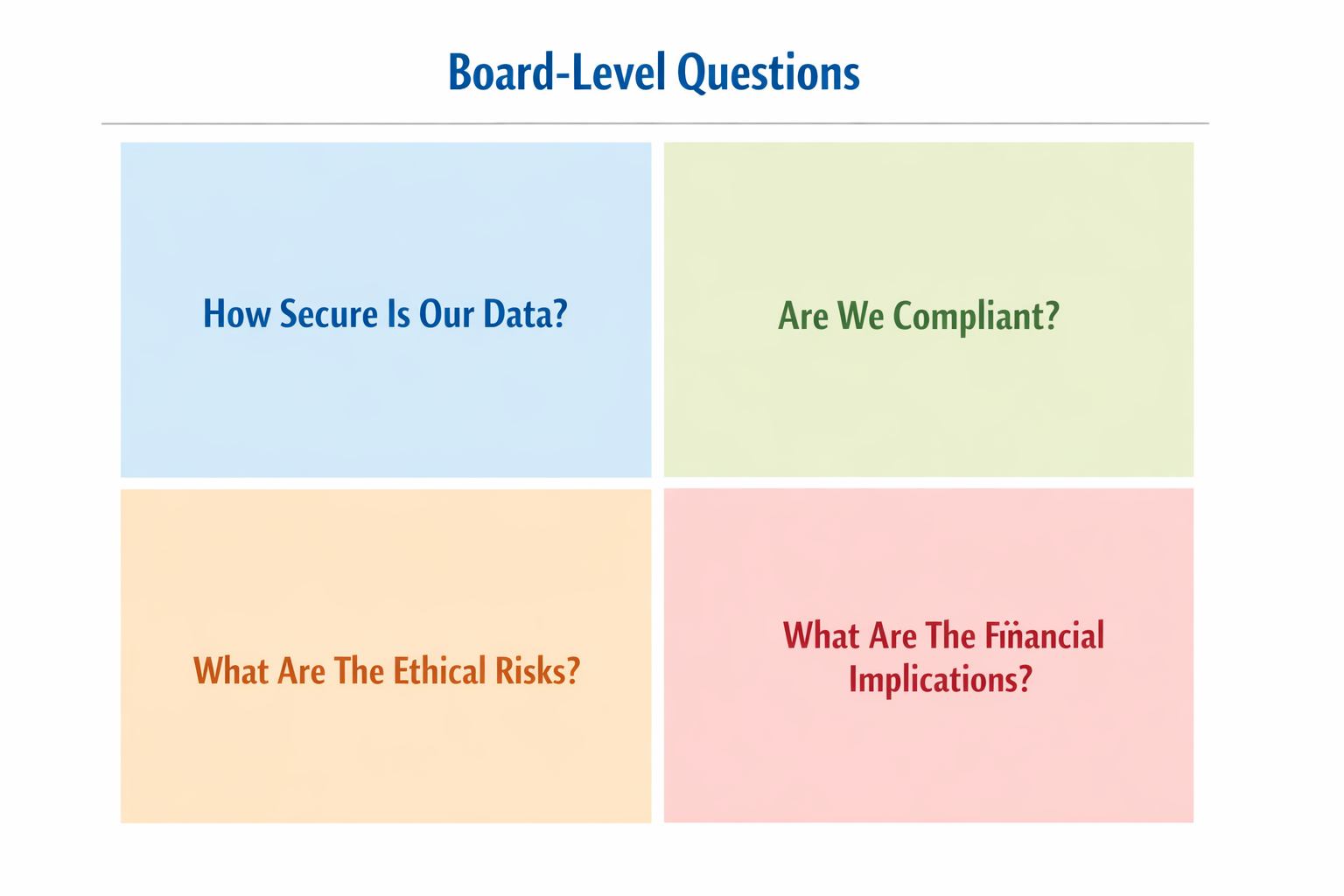 Board-Level Questions

How Secure Is Our Data?

Are We Compliant?

What Are The Ethical Risks?

What Are The Financial Implications?